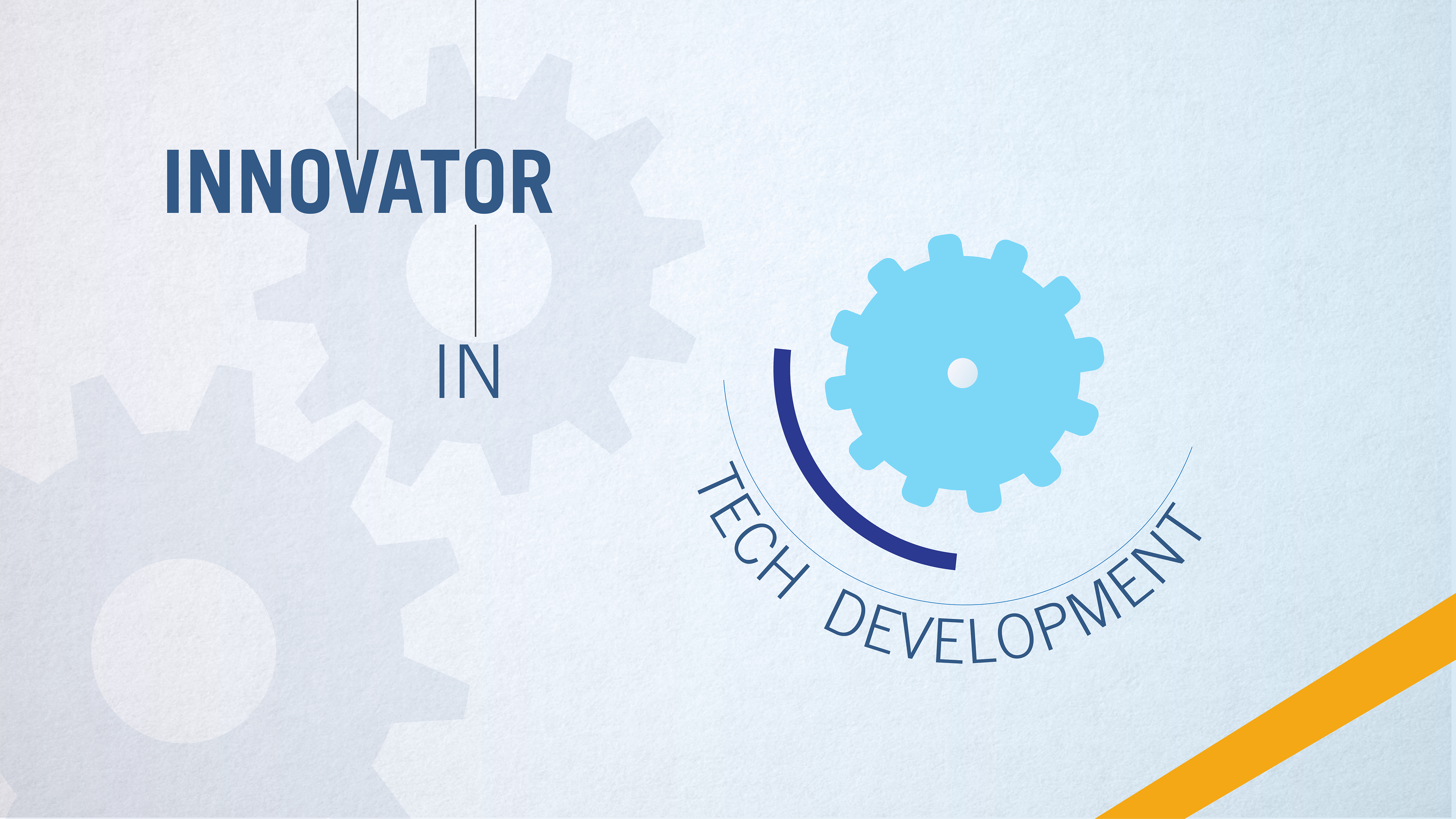 INNOVATOR

IN

TECH DEVELOPMENT